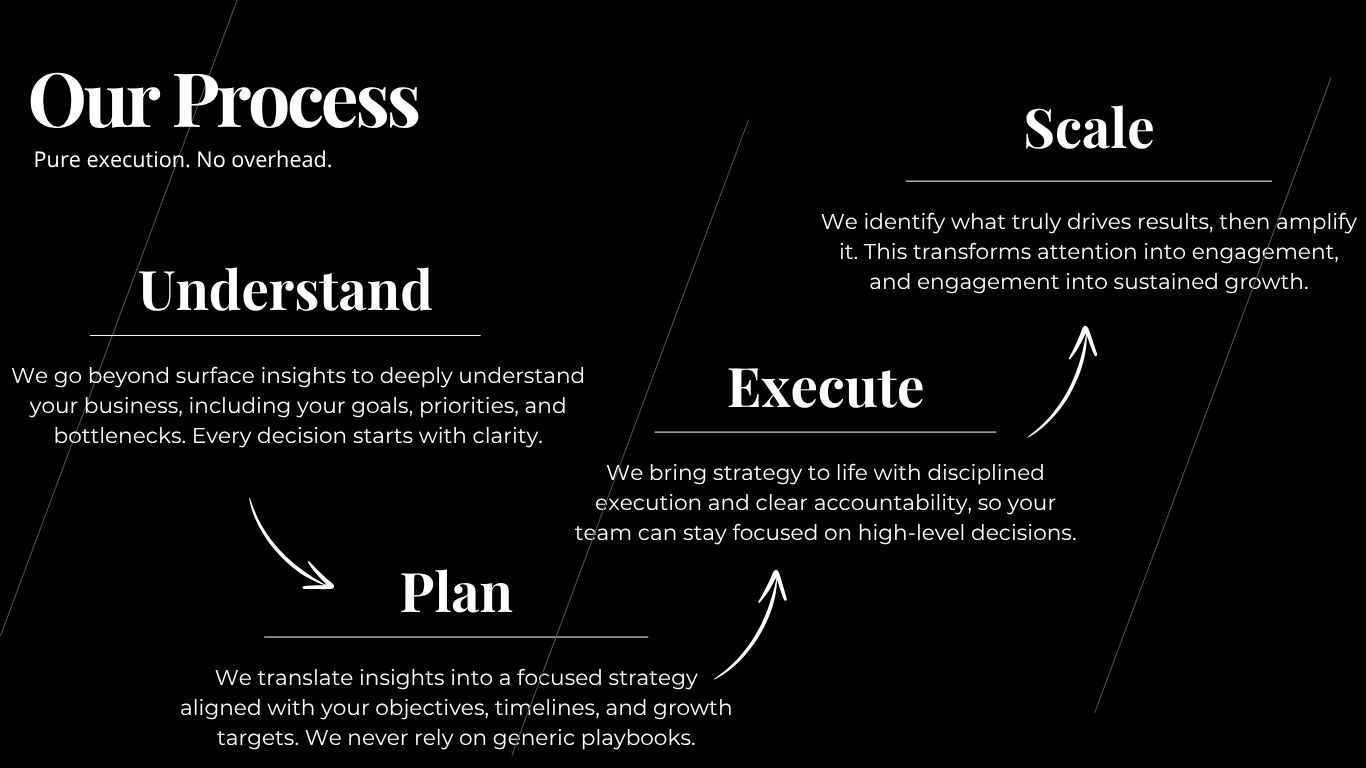 Our Process
Pure execution. No overhead.

Understand

We go beyond surface insights to deeply understand your business, including your goals, priorities, and bottlenecks. Every decision starts with clarity.

Plan

We translate insights into a focused strategy aligned with your objectives, timelines, and growth targets. We never rely on generic playbooks.

Execute

We bring strategy to life with disciplined execution and clear accountability, so your team can stay focused on high-level decisions.

Scale

We identify what truly drives results, then amplify it. This transforms attention into engagement, and engagement into sustained growth.